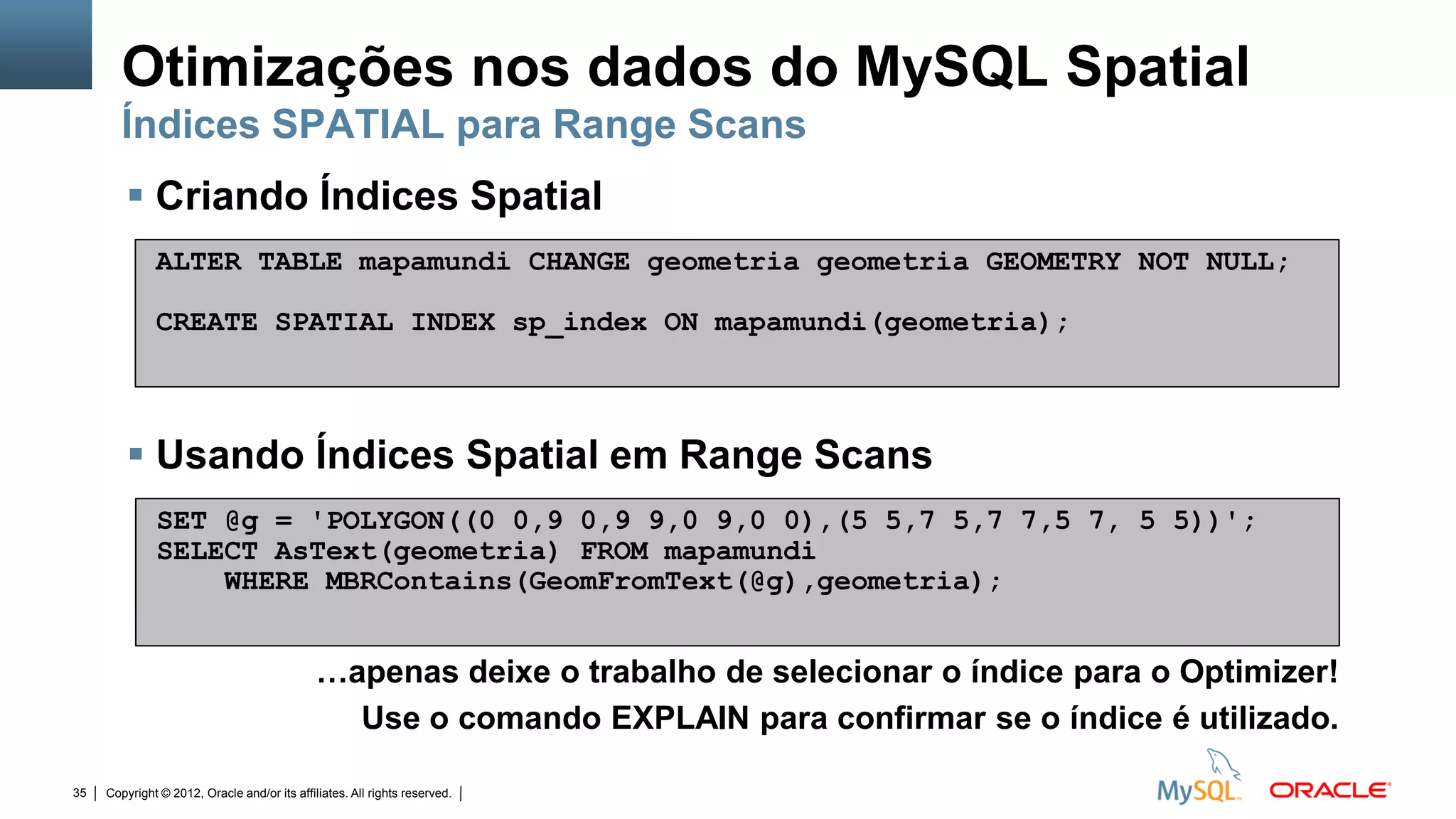 Otimizações nos dados do MySQL Spatial
Índices SPATIAL para Range Scans

▪ Criando Índices Spatial

ALTER TABLE mapamundi CHANGE geometria geometria GEOMETRY NOT NULL;

CREATE SPATIAL INDEX sp_index ON mapamundi(geometria);

▪ Usando Índices Spatial em Range Scans

SET @g = 'POLYGON((0 0,9 0,9 9,0 9,0 0),(5 5,7 5,7 7,5 7, 5 5))';
SELECT AsText(geometria) FROM mapamundi
WHERE MBRContains(GeomFromText(@g),geometria);

…apenas deixe o trabalho de selecionar o índice para o Optimizer!
Use o comando EXPLAIN para confirmar se o índice é utilizado.

35 | Copyright © 2012, Oracle and/or its affiliates. All rights reserved. |

MySQL ORACLE